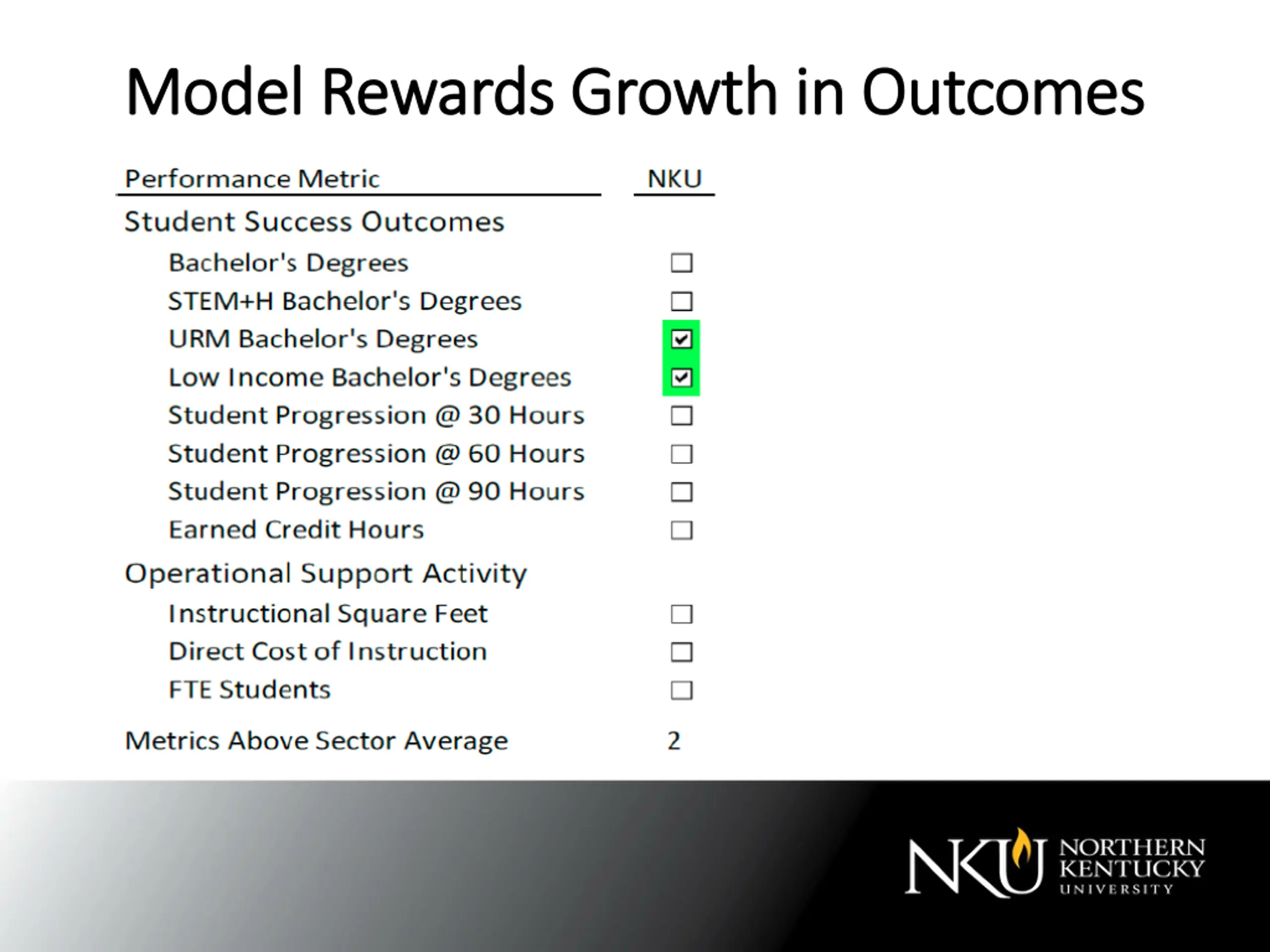 Model Rewards Growth in Outcomes

| Performance Metric | NKU |
|---|---|
| Student Success Outcomes | |
| Bachelor's Degrees | ☐ |
| STEM+H Bachelor's Degrees | ☐ |
| URM Bachelor's Degrees | ☑ |
| Low Income Bachelor's Degrees | ☑ |
| Student Progression @ 30 Hours | ☐ |
| Student Progression @ 60 Hours | ☐ |
| Student Progression @ 90 Hours | ☐ |
| Earned Credit Hours | ☐ |
| Operational Support Activity | |
| Instructional Square Feet | ☐ |
| Direct Cost of Instruction | ☐ |
| FTE Students | ☐ |
| Metrics Above Sector Average | 2 |

NKU NORTHERN KENTUCKY UNIVERSITY